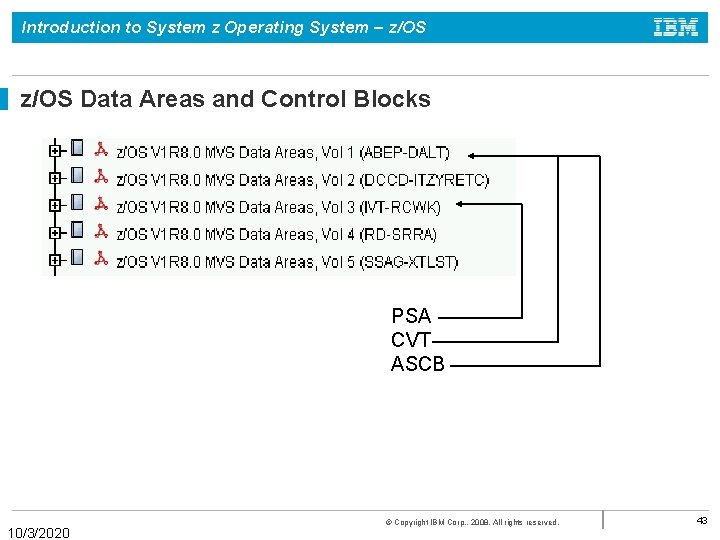 Introduction to System z Operating System – z/OS

IBM

z/OS Data Areas and Control Blocks

z/OS V1R8.0 MVS Data Areas, Vol 1 (ABEP-DALT)
z/OS V1R8.0 MVS Data Areas, Vol 2 (DCCD-ITZYRETC)
z/OS V1R8.0 MVS Data Areas, Vol 3 (IVT-RCWK)
z/OS V1R8.0 MVS Data Areas, Vol 4 (RD-SRRA)
z/OS V1R8.0 MVS Data Areas, Vol 5 (SSAG-XTLST)

PSA
CVT
ASCB

© Copyright IBM Corp., 2008. All rights reserved.

43

10/3/2020